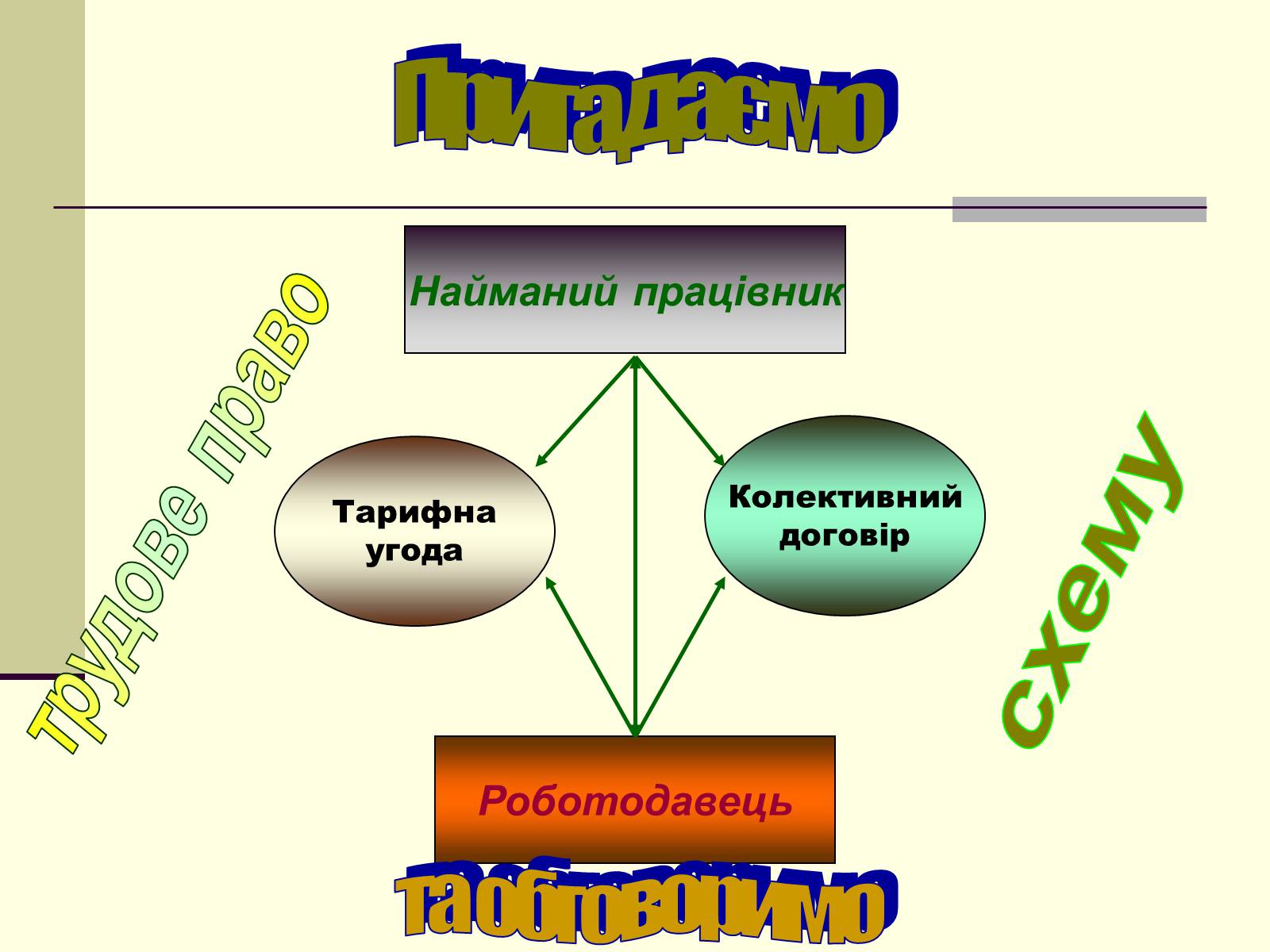 Пригадаємо

трудове право

Найманий працівник

Тарифна угода

Колективний договір

схему

Роботодавець

та обговоримо